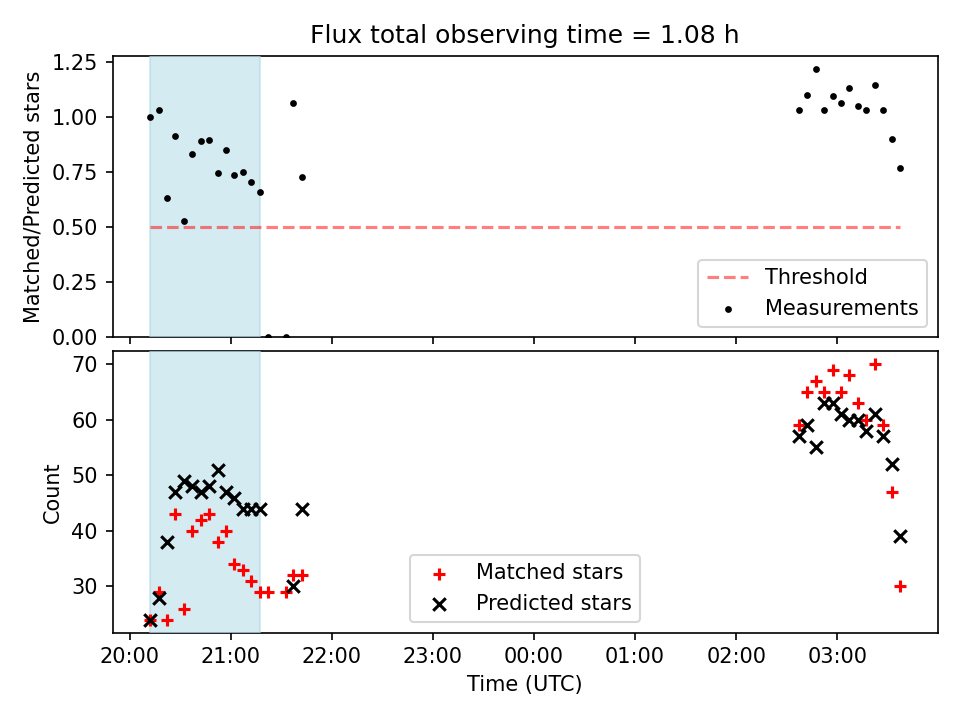 Flux total observing time = 1.08 h

Matched/Predicted stars

1.25
1.00
0.75
0.50
0.25
0.00

Threshold
Measurements

Count

70
60
50
40
30

Matched stars
Predicted stars

20:00
21:00
22:00
23:00
00:00
01:00
02:00
03:00

Time (UTC)